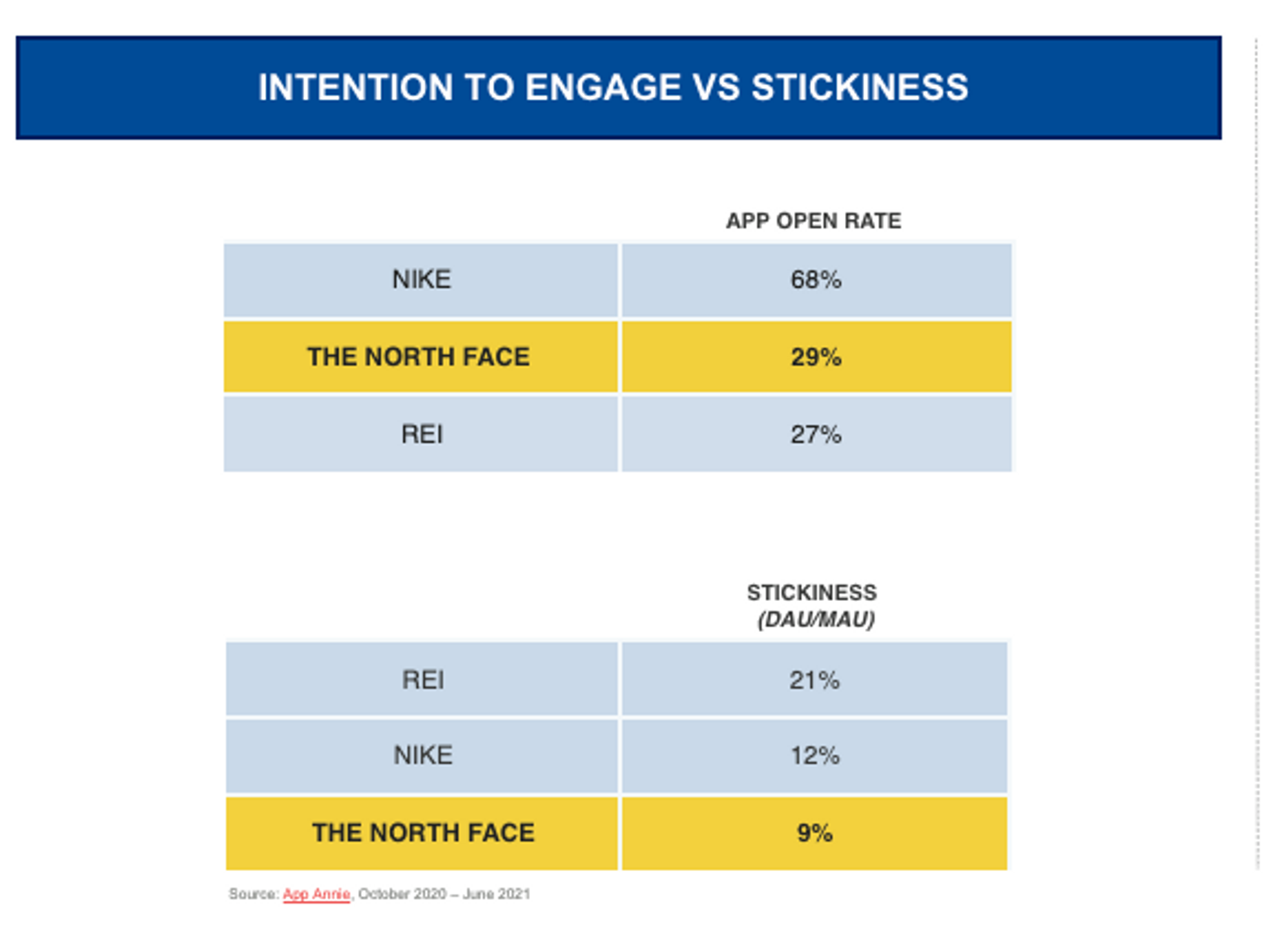 INTENTION TO ENGAGE VS STICKINESS

| | APP OPEN RATE |
|---|---|
| NIKE | 68% |
| THE NORTH FACE | 29% |
| REI | 27% |

| | STICKINESS (DAU/MAU) |
|---|---|
| REI | 21% |
| NIKE | 12% |
| THE NORTH FACE | 9% |

Source: App Annie, October 2020 – June 2021